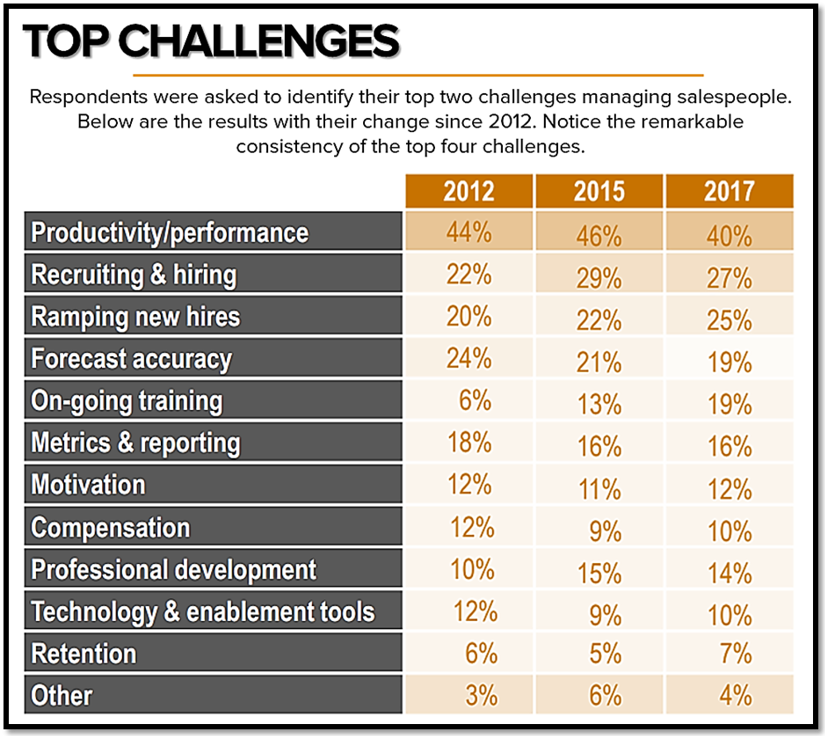 TOP CHALLENGES

Respondents were asked to identify their top two challenges managing salespeople. Below are the results with their change since 2012. Notice the remarkable consistency of the top four challenges.

| | 2012 | 2015 | 2017 |
|---|---|---|---|
| Productivity/performance | 44% | 46% | 40% |
| Recruiting & hiring | 22% | 29% | 27% |
| Ramping new hires | 20% | 22% | 25% |
| Forecast accuracy | 24% | 21% | 19% |
| On-going training | 6% | 13% | 19% |
| Metrics & reporting | 18% | 16% | 16% |
| Motivation | 12% | 11% | 12% |
| Compensation | 12% | 9% | 10% |
| Professional development | 10% | 15% | 14% |
| Technology & enablement tools | 12% | 9% | 10% |
| Retention | 6% | 5% | 7% |
| Other | 3% | 6% | 4% |